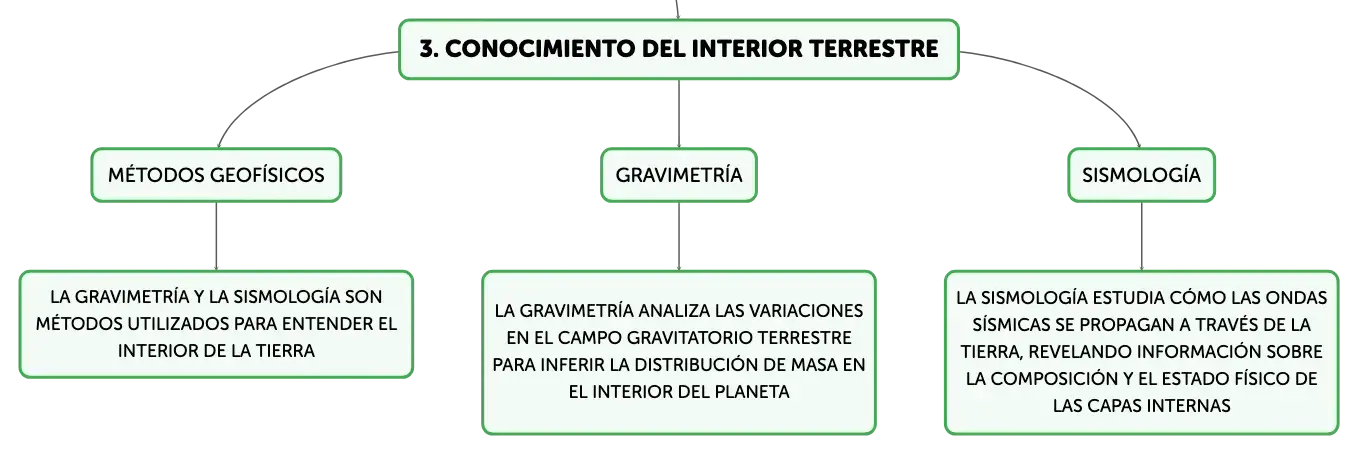 3. CONOCIMIENTO DEL INTERIOR TERRESTRE

MÉTODOS GEOFÍSICOS

LA GRAVIMETRÍA Y LA SISMOLOGÍA SON MÉTODOS UTILIZADOS PARA ENTENDER EL INTERIOR DE LA TIERRA

GRAVIMETRÍA

LA GRAVIMETRÍA ANALIZA LAS VARIACIONES EN EL CAMPO GRAVITATORIO TERRESTRE PARA INFERIR LA DISTRIBUCIÓN DE MASA EN EL INTERIOR DEL PLANETA

SISMOLOGÍA

LA SISMOLOGÍA ESTUDIA CÓMO LAS ONDAS SÍSMICAS SE PROPAGAN A TRAVÉS DE LA TIERRA, REVELANDO INFORMACIÓN SOBRE LA COMPOSICIÓN Y EL ESTADO FÍSICO DE LAS CAPAS INTERNAS